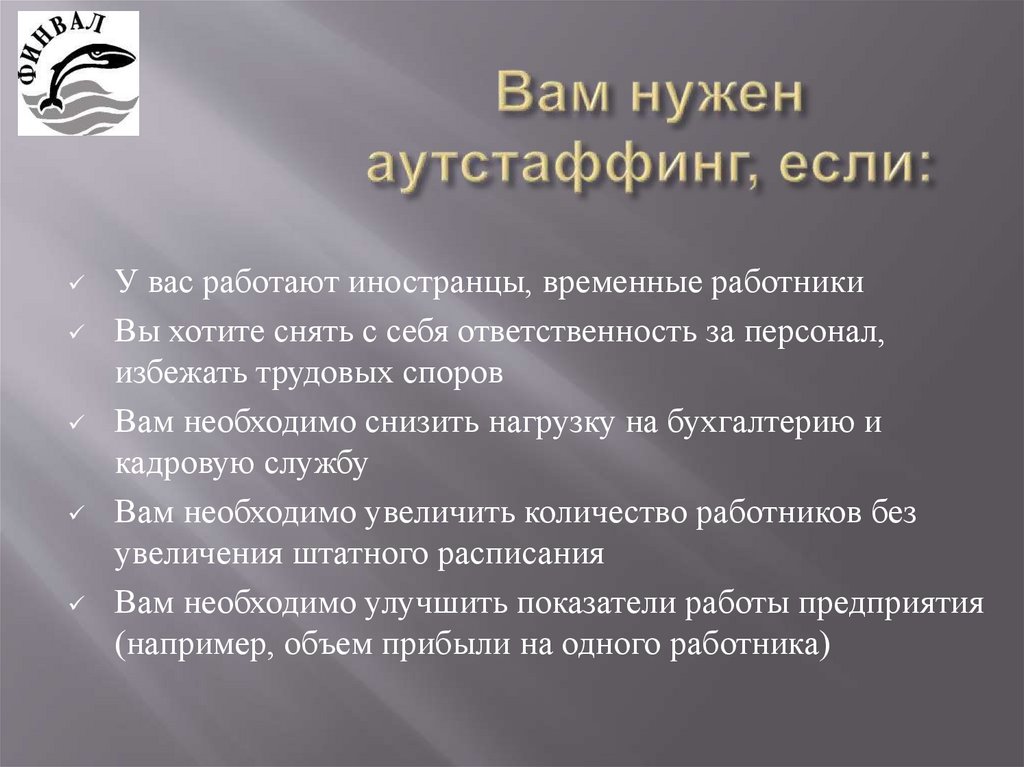 ФИНВАЛ

Вам нужен аутстаффинг, если:

✓ У вас работают иностранцы, временные работники
✓ Вы хотите снять с себя ответственность за персонал, избежать трудовых споров
✓ Вам необходимо снизить нагрузку на бухгалтерию и кадровую службу
✓ Вам необходимо увеличить количество работников без увеличения штатного расписания
✓ Вам необходимо улучшить показатели работы предприятия (например, объем прибыли на одного работника)